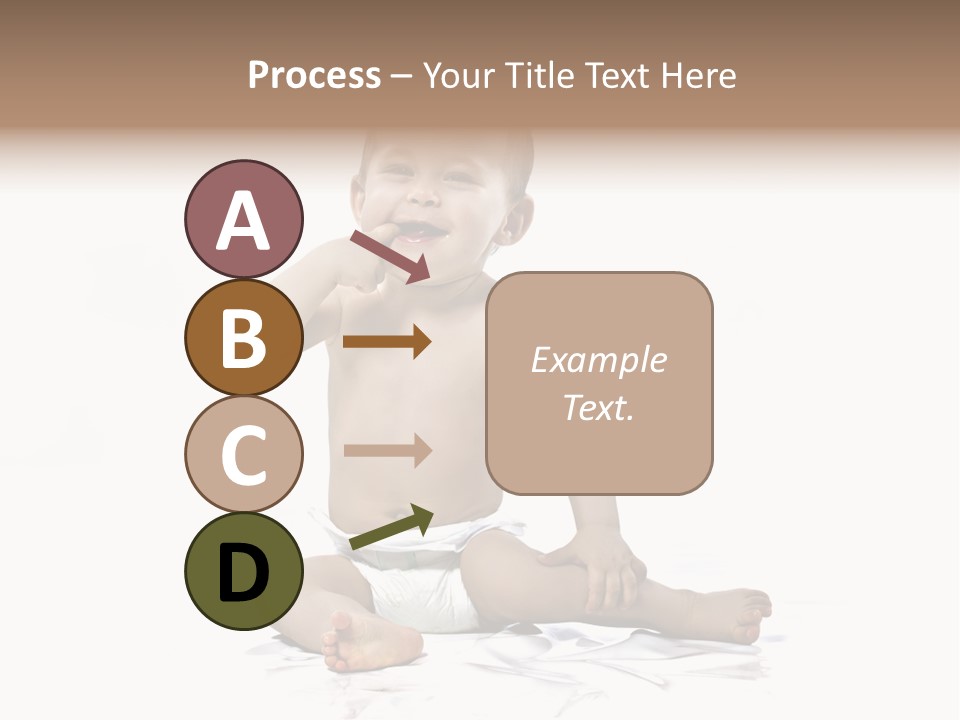 Process – Your Title Text Here

A

B

C

D

Example Text.